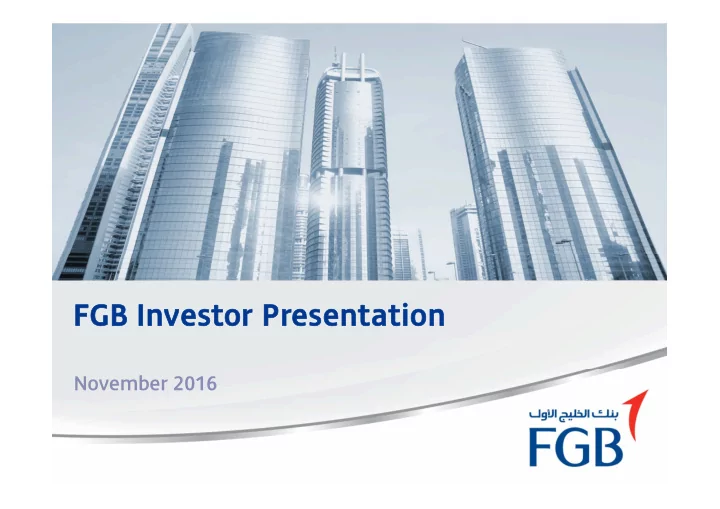 FGB Investor Presentation

November 2016

بنك الخليج الأول
FGB